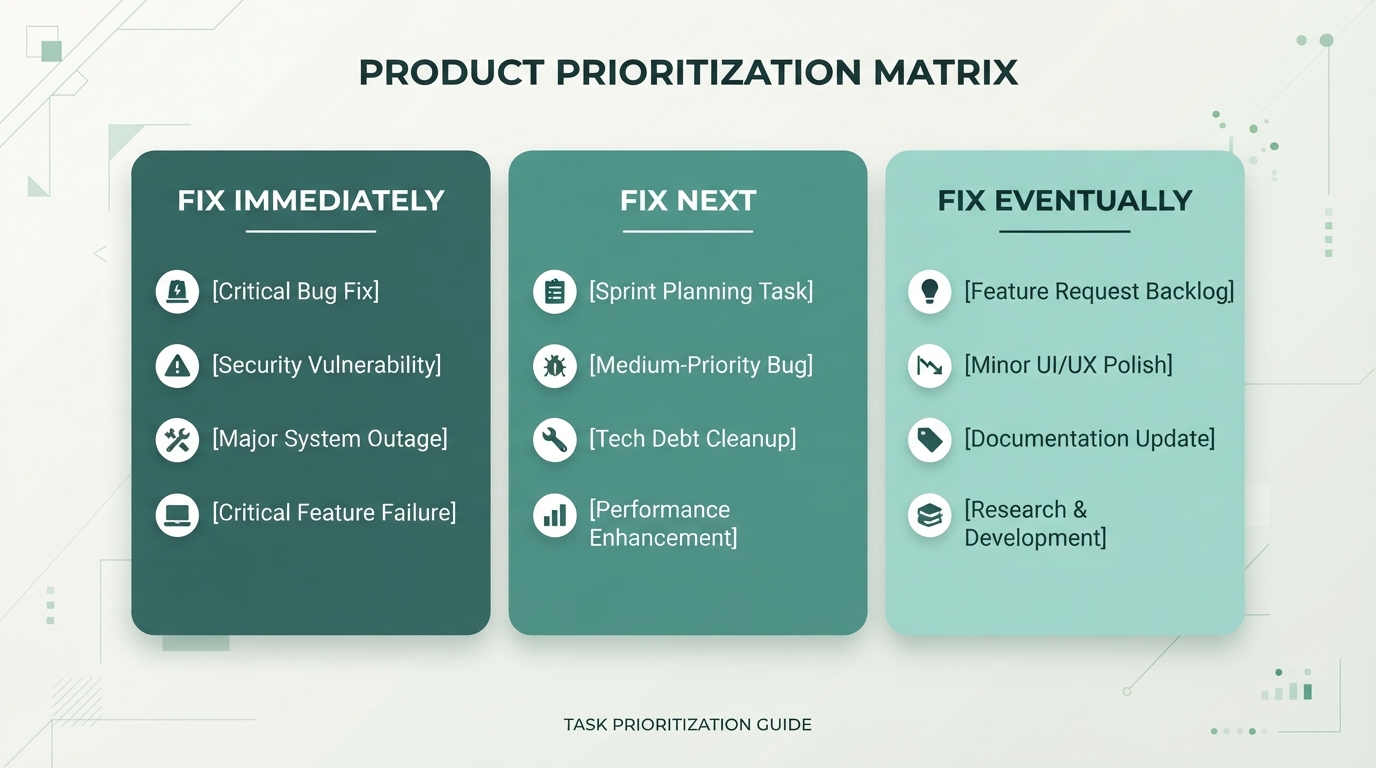 PRODUCT PRIORITIZATION MATRIX

FIX IMMEDIATELY

[Critical Bug Fix]

[Security Vulnerability]

[Major System Outage]

[Critical Feature Failure]

FIX NEXT

[Sprint Planning Task]

[Medium-Priority Bug]

[Tech Debt Cleanup]

[Performance Enhancement]

FIX EVENTUALLY

[Feature Request Backlog]

[Minor UI/UX Polish]

[Documentation Update]

[Research & Development]

TASK PRIORITIZATION GUIDE